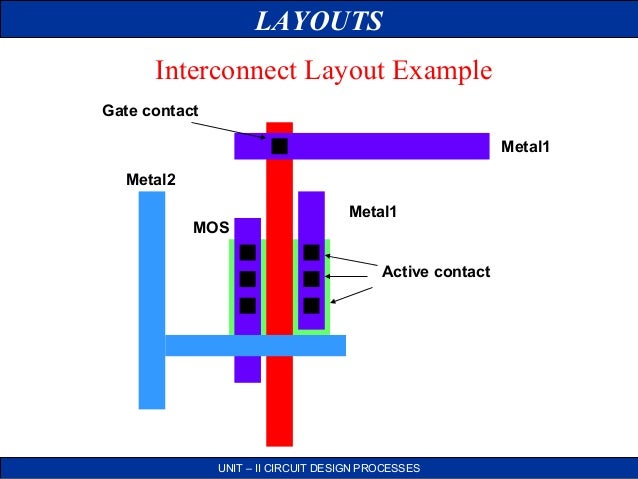 LAYOUTS

Interconnect Layout Example

Gate contact

Metal1

Metal2

Metal1

MOS

Active contact

UNIT – II CIRCUIT DESIGN PROCESSES